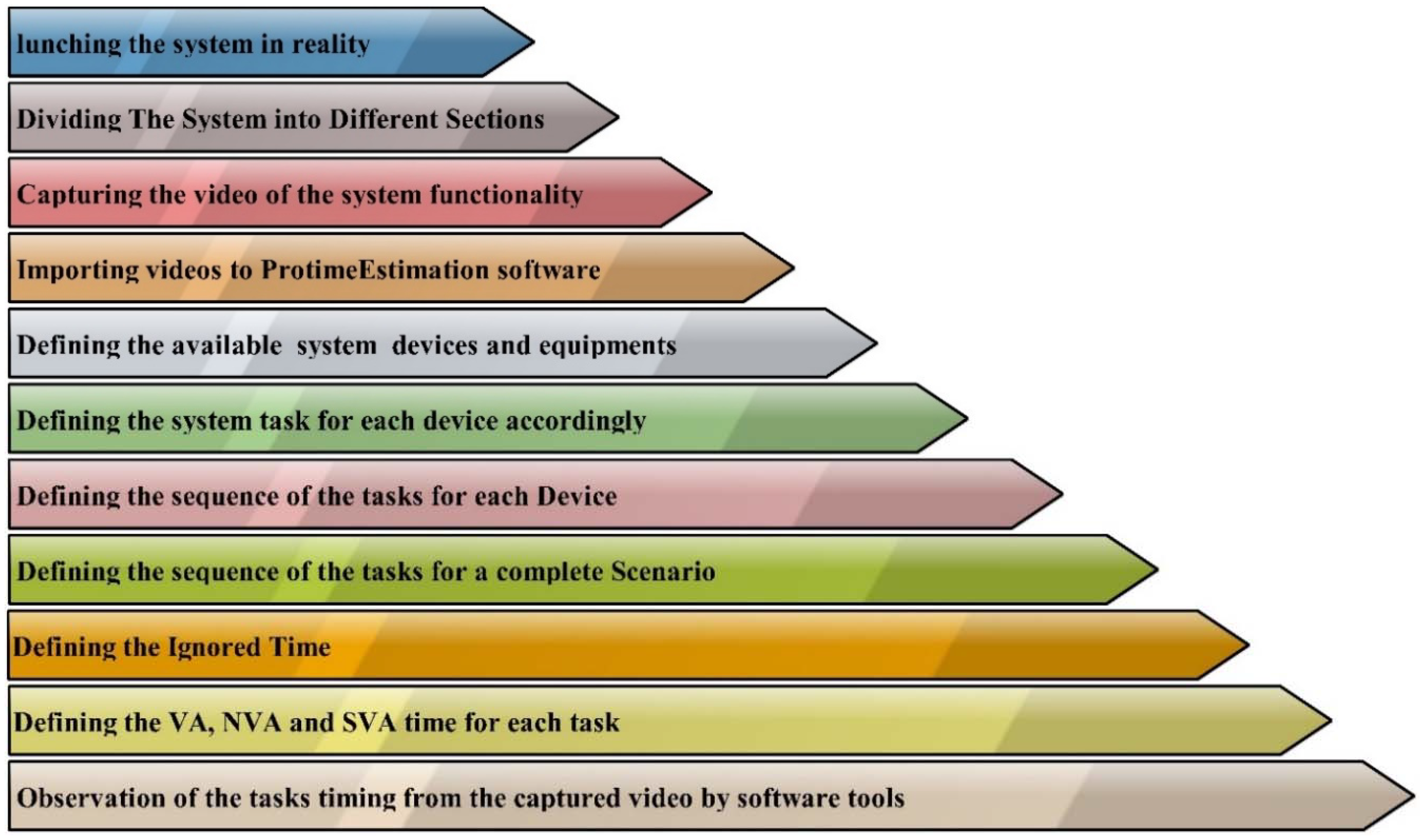 lunching the system in reality

Dividing The System into Different Sections

Capturing the video of the system functionality

Importing videos to ProtimeEstimation software

Defining the available  system  devices and equipments

Defining the system task for each device accordingly

Defining the sequence of the tasks for each Device

Defining the sequence of the tasks for a complete Scenario

Defining the Ignored Time

Defining the VA, NVA and SVA time for each task

Observation of the tasks timing from the captured video by software tools